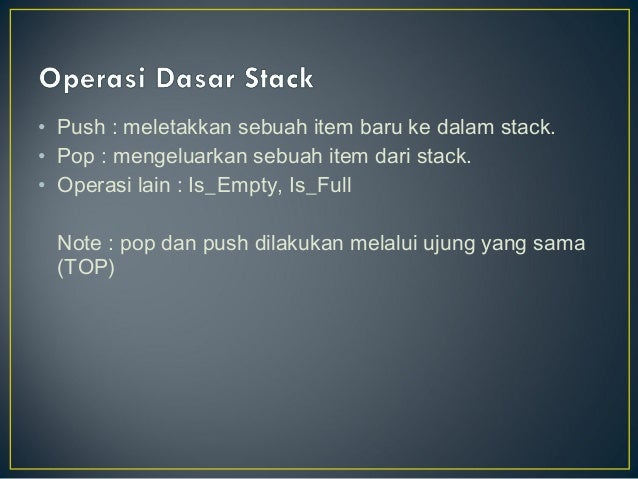 Operasi Dasar Stack

• Push : meletakkan sebuah item baru ke dalam stack.
• Pop : mengeluarkan sebuah item dari stack.
• Operasi lain : Is_Empty, Is_Full

Note : pop dan push dilakukan melalui ujung yang sama (TOP)